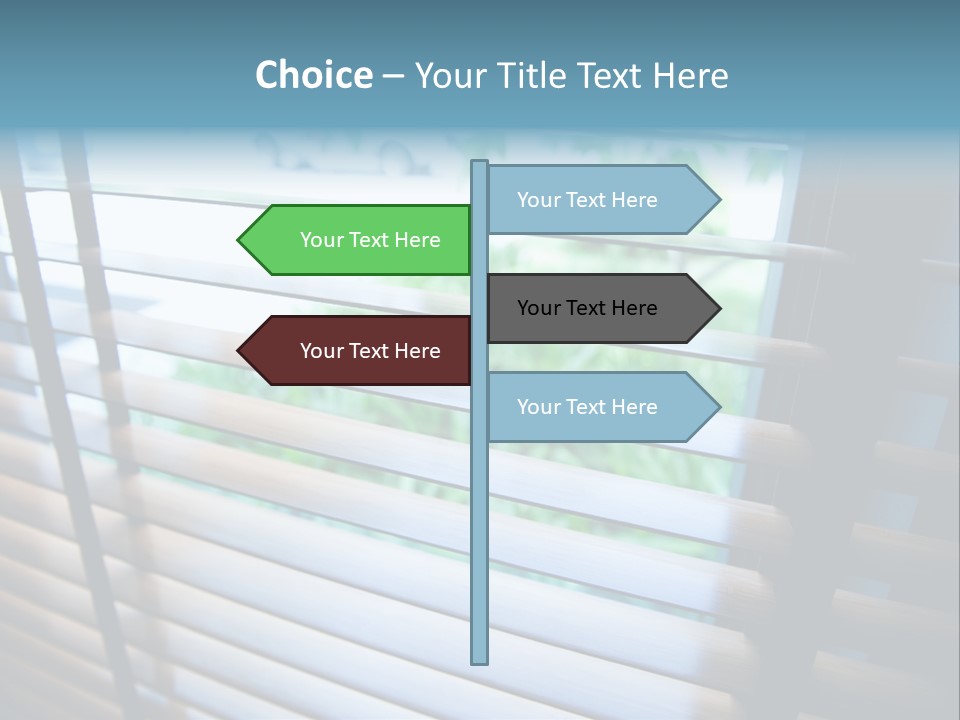 Choice – Your Title Text Here

Your Text Here

Your Text Here

Your Text Here

Your Text Here

Your Text Here